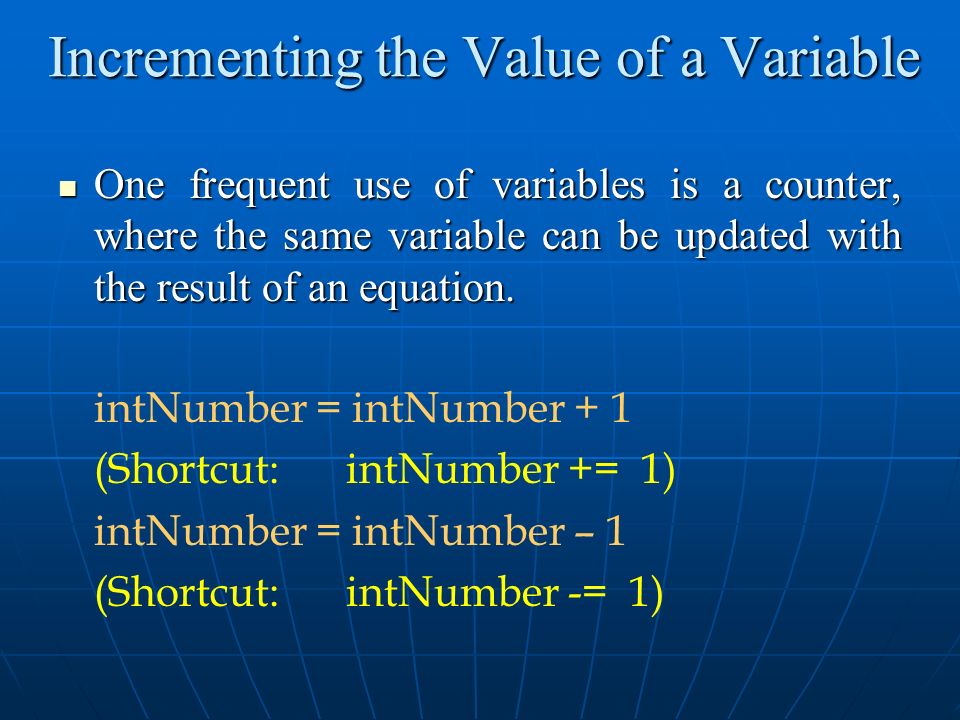 Incrementing the Value of a Variable

One frequent use of variables is a counter, where the same variable can be updated with the result of an equation.

intNumber = intNumber + 1
(Shortcut: intNumber += 1)
intNumber = intNumber – 1
(Shortcut: intNumber -= 1)